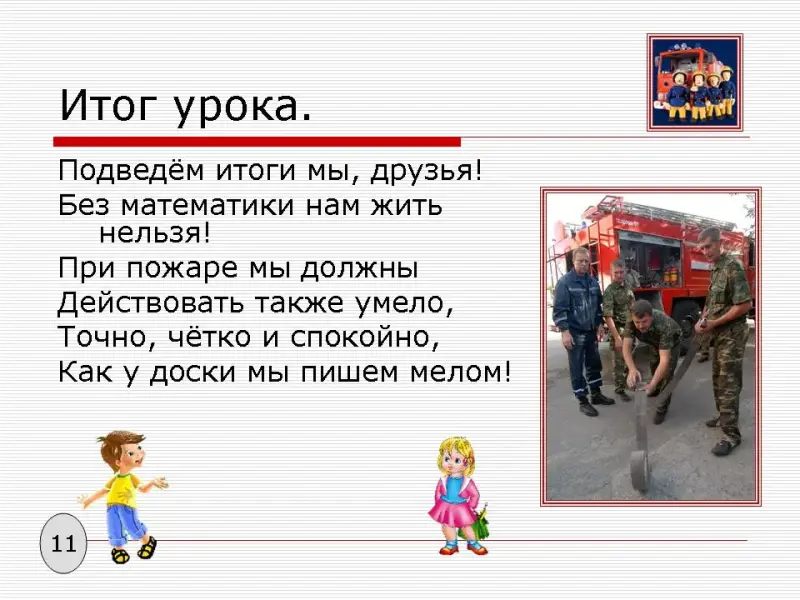 Итог урока.

Подведём итоги мы, друзья!
Без математики нам жить нельзя!
При пожаре мы должны
Действовать также умело,
Точно, чётко и спокойно,
Как у доски мы пишем мелом!

11